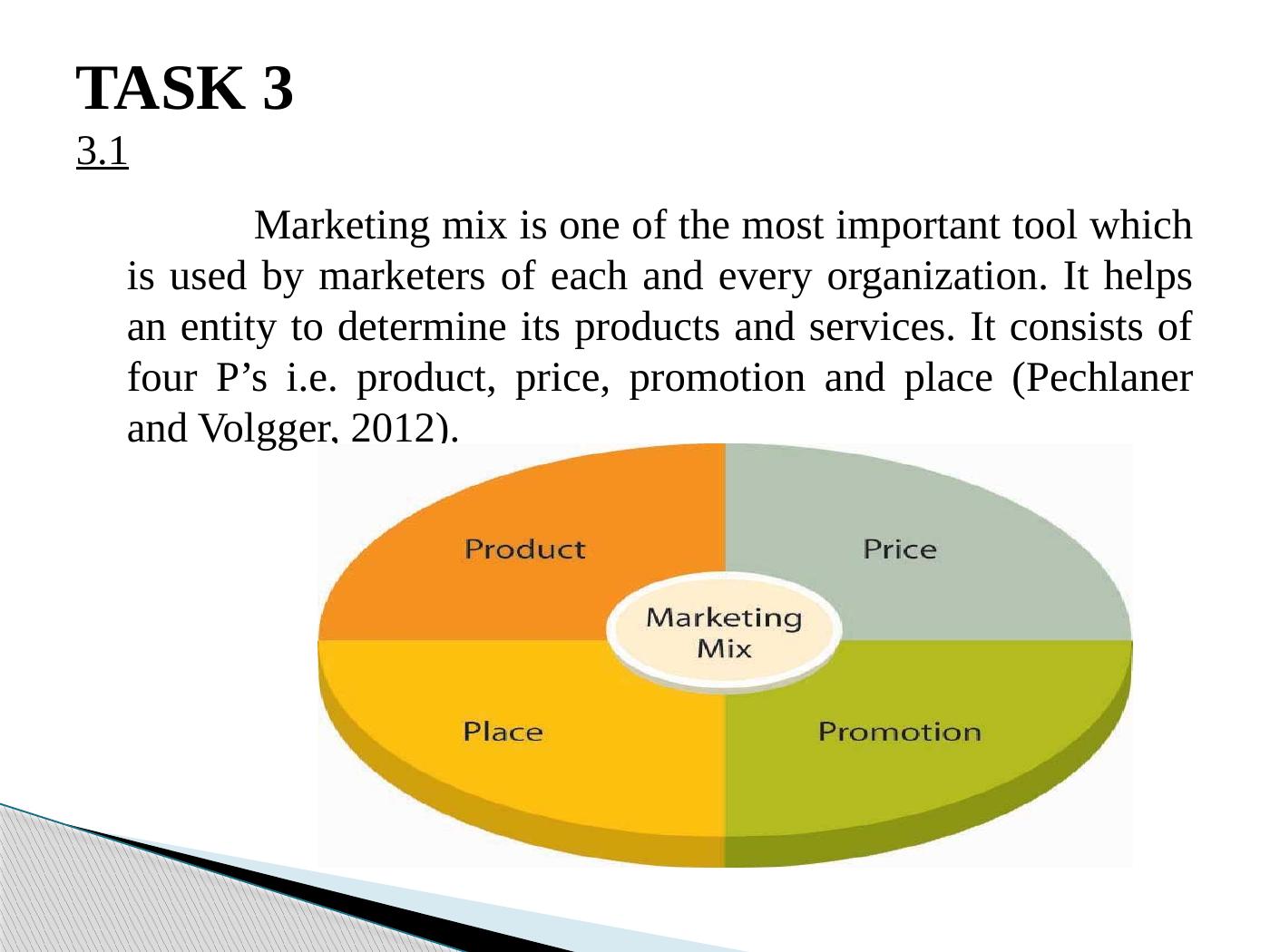 TASK 3

3.1

Marketing mix is one of the most important tool which is used by marketers of each and every organization. It helps an entity to determine its products and services. It consists of four P’s i.e. product, price, promotion and place (Pechlaner and Volgger, 2012).

Product

Price

Marketing Mix

Place

Promotion